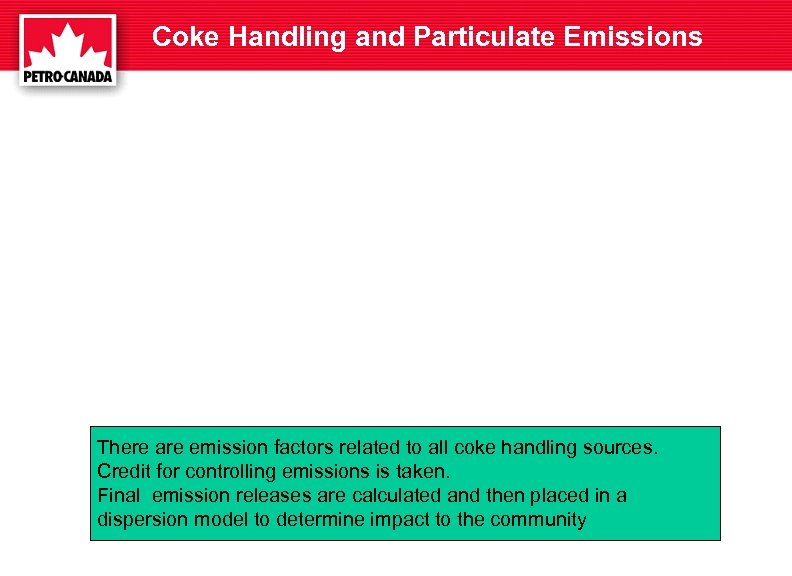 PETRO-CANADA

Coke Handling and Particulate Emissions

There are emission factors related to all coke handling sources.
Credit for controlling emissions is taken.
Final emission releases are calculated and then placed in a dispersion model to determine impact to the community